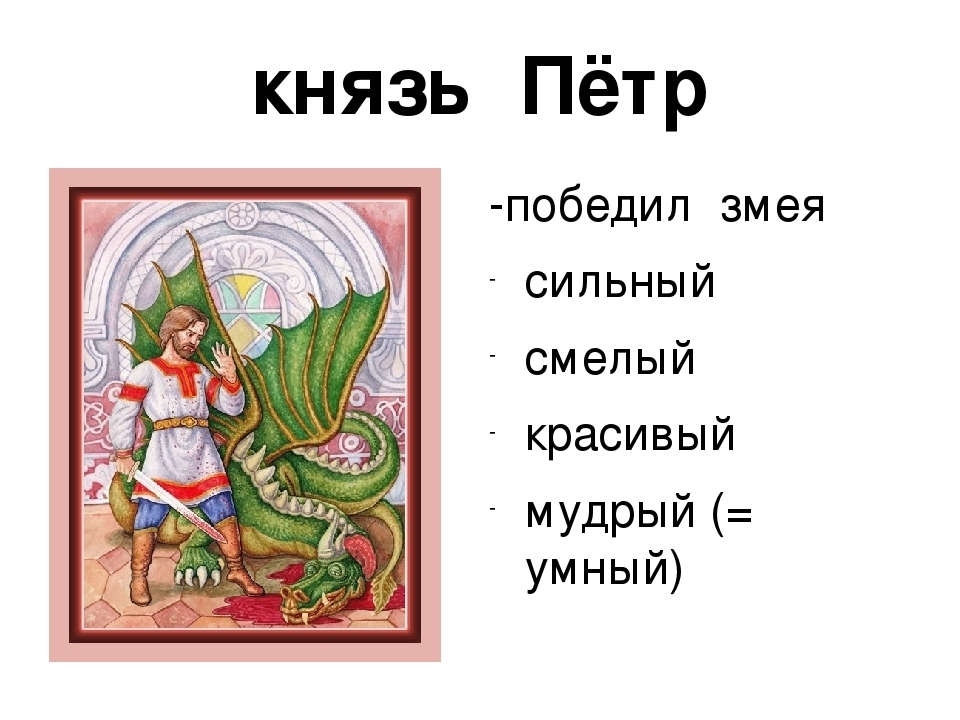 князь Пётр

-победил змея
- сильный
- смелый
- красивый
- мудрый (= умный)